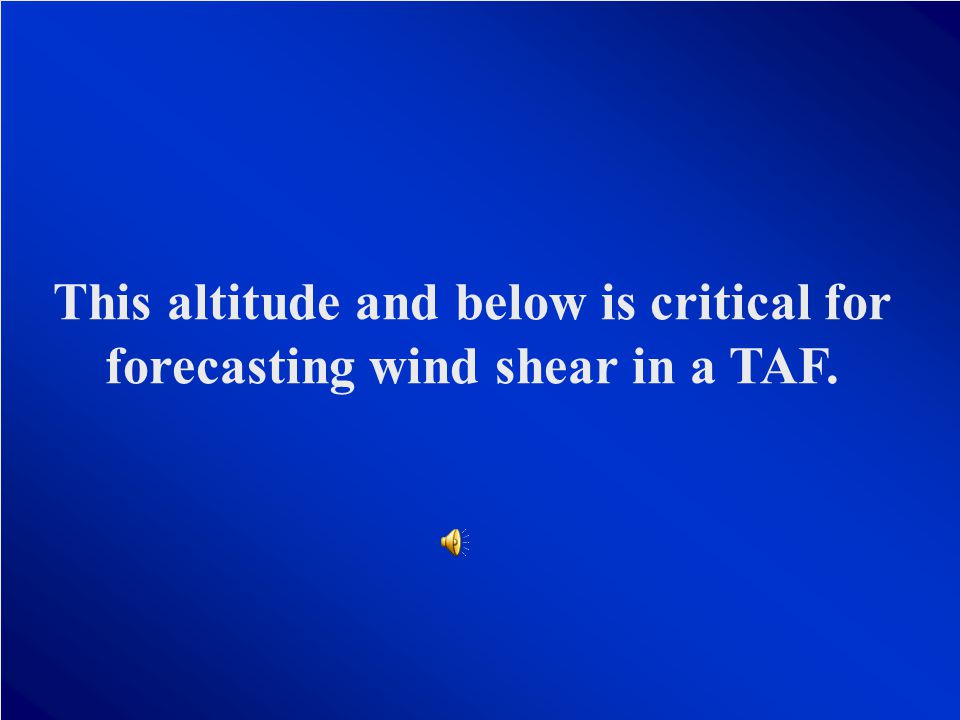 This altitude and below is critical for forecasting wind shear in a TAF.